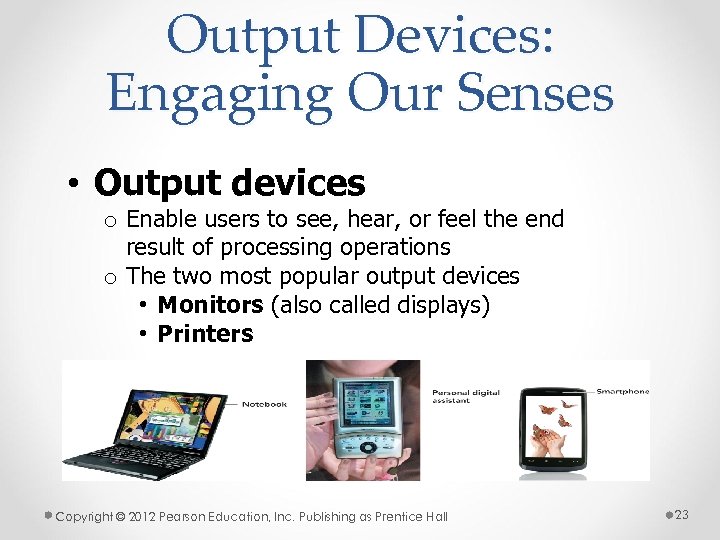 Output Devices: Engaging Our Senses

• **Output devices**
o Enable users to see, hear, or feel the end result of processing operations
o The two most popular output devices
• **Monitors** (also called displays)
• **Printers**

Notebook

Personal digital assistant

Smartphone

Copyright © 2012 Pearson Education, Inc. Publishing as Prentice Hall

23